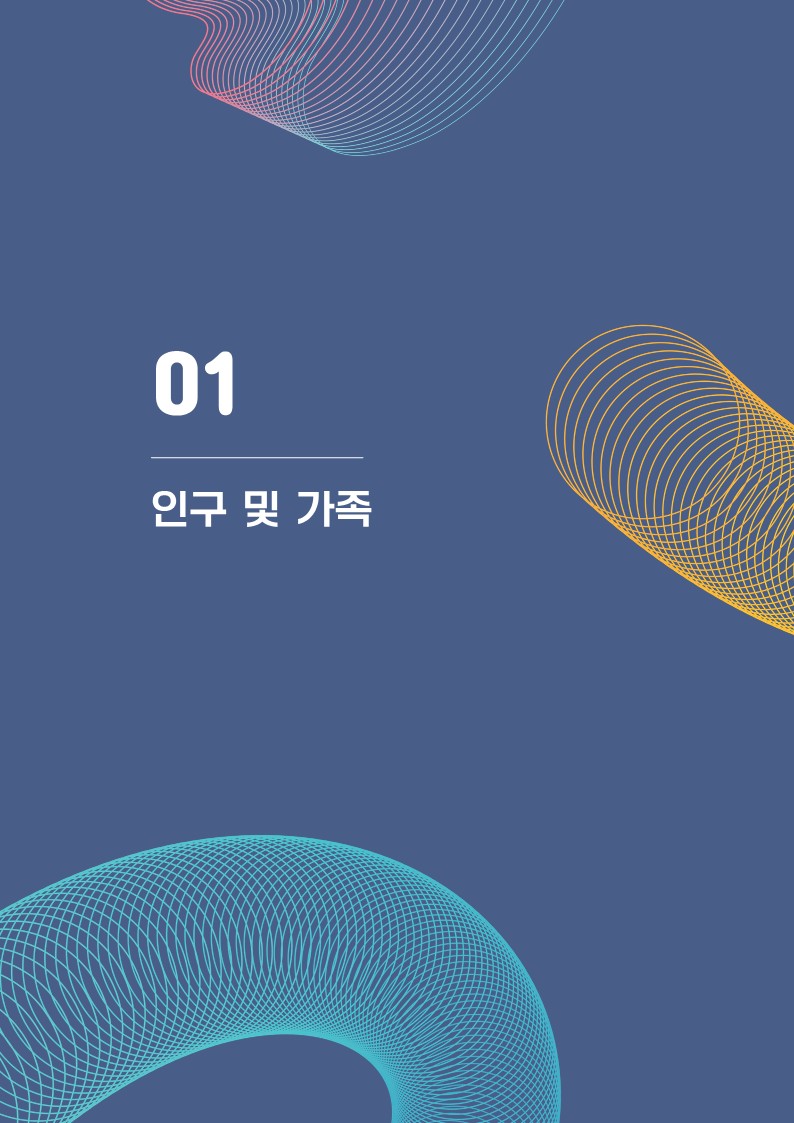 01

인구 및 가족